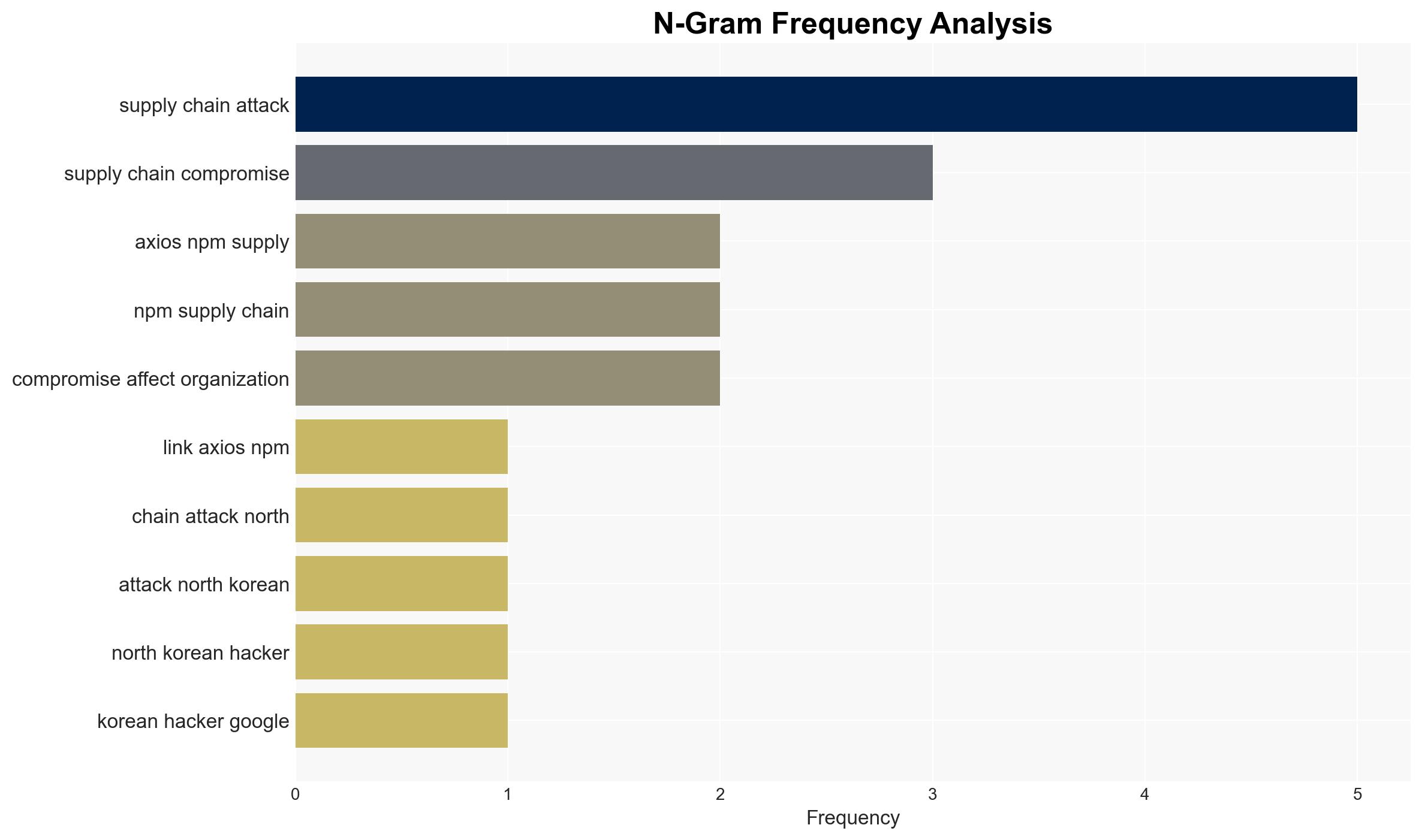 N-Gram Frequency Analysis

supply chain attack
supply chain compromise
axios npm supply
npm supply chain
compromise affect organization
link axios npm
chain attack north
attack north korean
north korean hacker
korean hacker google

0
1
2
3
4
5
Frequency